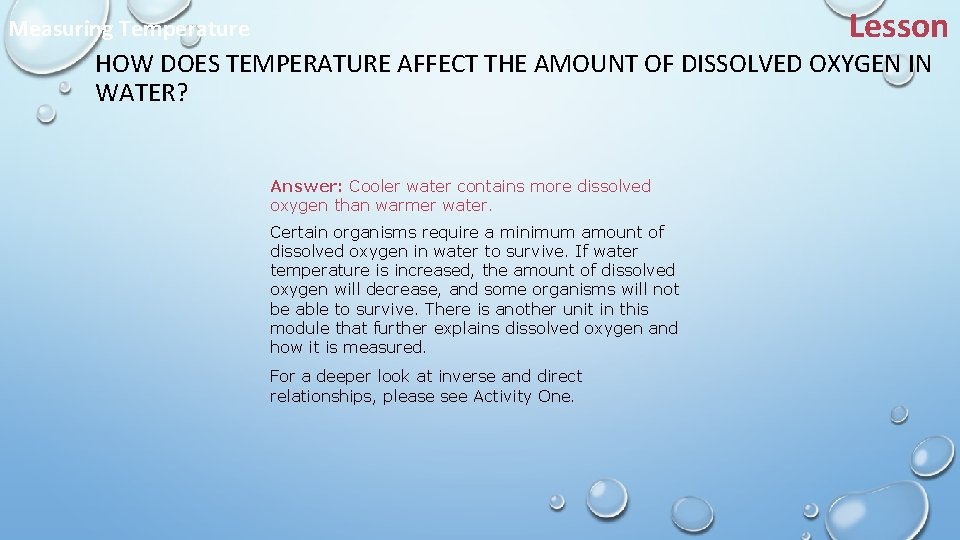 Measuring Temperature

Lesson

HOW DOES TEMPERATURE AFFECT THE AMOUNT OF DISSOLVED OXYGEN IN WATER?

Answer: Cooler water contains more dissolved oxygen than warmer water.

Certain organisms require a minimum amount of dissolved oxygen in water to survive. If water temperature is increased, the amount of dissolved oxygen will decrease, and some organisms will not be able to survive. There is another unit in this module that further explains dissolved oxygen and how it is measured.

For a deeper look at inverse and direct relationships, please see Activity One.